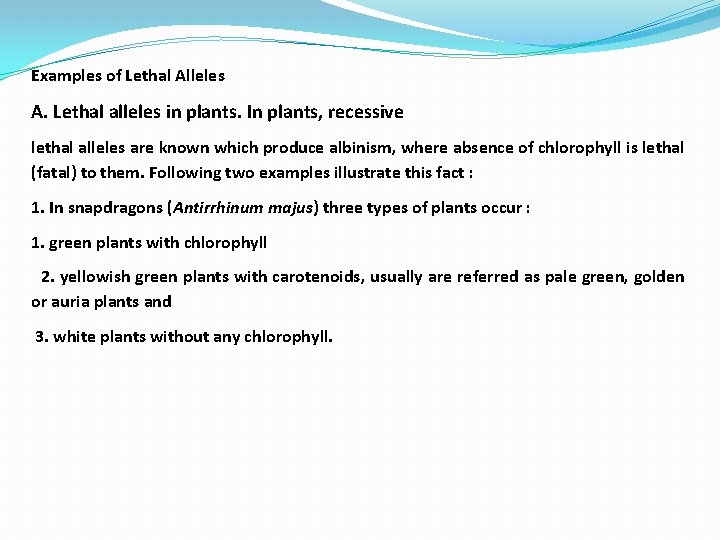 Examples of Lethal Alleles

A. Lethal alleles in plants. In plants, recessive

lethal alleles are known which produce albinism, where absence of chlorophyll is lethal (fatal) to them. Following two examples illustrate this fact :

1. In snapdragons (Antirrhinum majus) three types of plants occur :

1. green plants with chlorophyll

2. yellowish green plants with carotenoids, usually are referred as pale green, golden or auria plants and

3. white plants without any chlorophyll.